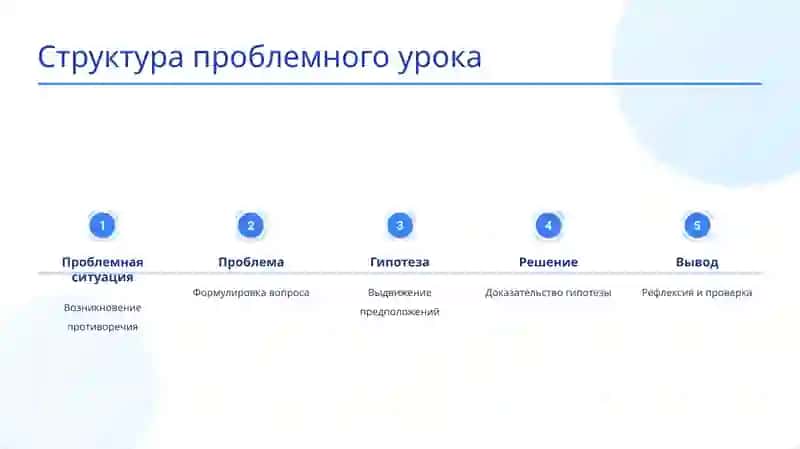 Структура проблемного урока

1

Проблемная ситуация

Возникновение противоречия

2

Проблема

Формулировка вопроса

3

Гипотеза

Выдвижение предположений

4

Решение

Доказательство гипотезы

5

Вывод

Рефлексия и проверка